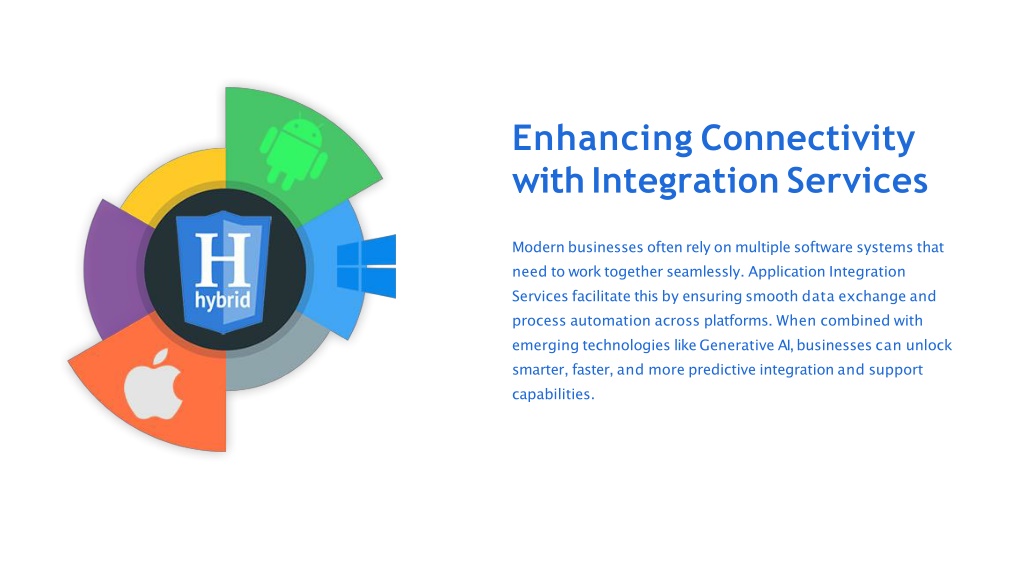 H
hybrid

Enhancing Connectivity with Integration Services

Modern businesses often rely on multiple software systems that need to work together seamlessly. Application Integration Services facilitate this by ensuring smooth data exchange and process automation across platforms. When combined with emerging technologies like Generative AI, businesses can unlock smarter, faster, and more predictive integration and support capabilities.